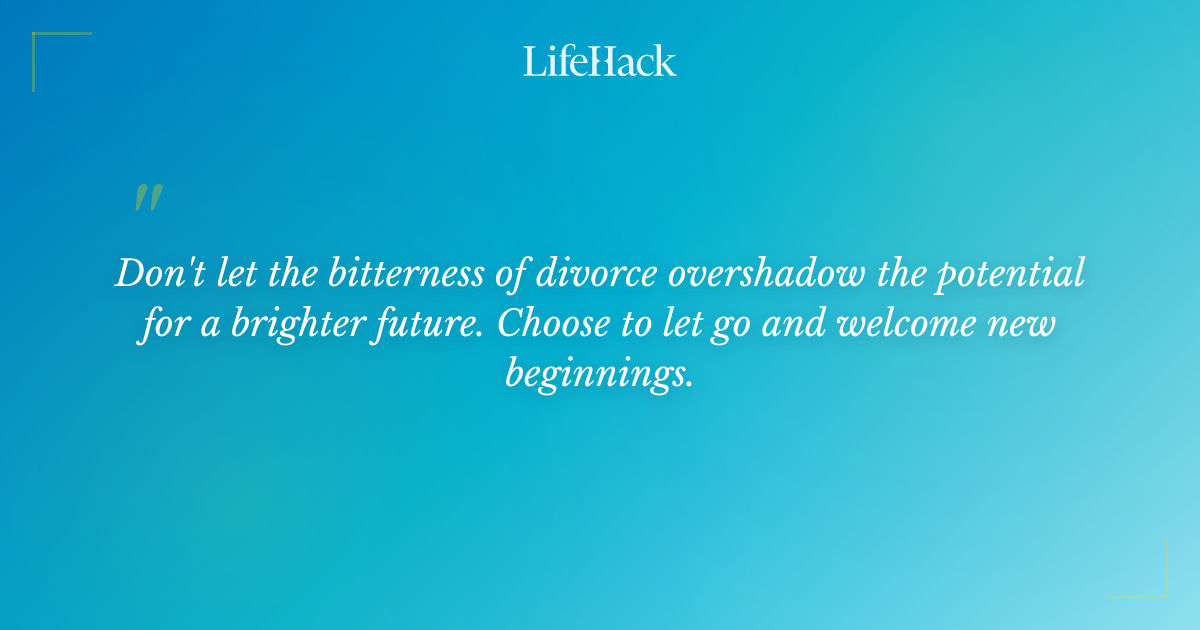 LifeHack

"

Don't let the bitterness of divorce overshadow the potential for a brighter future. Choose to let go and welcome new beginnings.